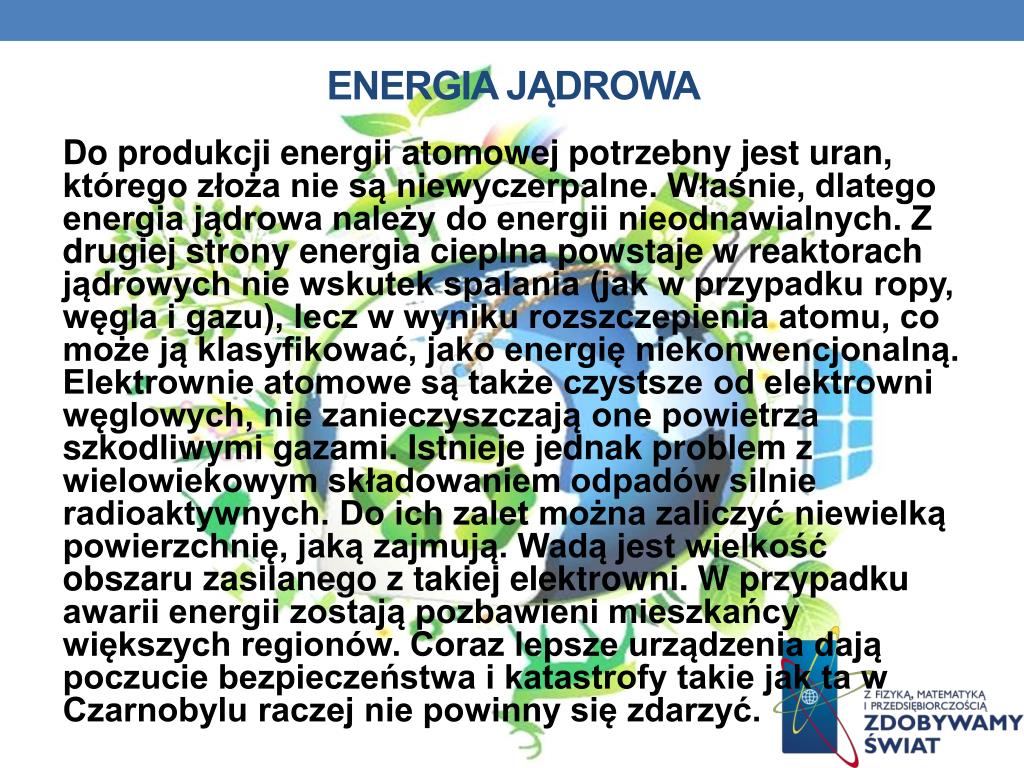 ENERGIA JĄDROWA

Do produkcji energii atomowej potrzebny jest uran, którego złoża nie są niewyczerpalne. Właśnie, dlatego energia jądrowa należy do energii nieodnawialnych. Z drugiej strony energia cieplna powstaje w reaktorach jądrowych nie wskutek spalania (jak w przypadku ropy, węgla i gazu), lecz w wyniku rozszczepienia atomu, co może ją klasyfikować, jako energię niekonwencjonalną. Elektrownie atomowe są także czystsze od elektrowni węglowych, nie zanieczyszczają one powietrza szkodliwymi gazami. Istnieje jednak problem z wielowiekowym składowaniem odpadów silnie radioaktywnych. Do ich zalet można zaliczyć niewielką powierzchnię, jaką zajmują. Wadą jest wielkość obszaru zasilanego z takiej elektrowni. W przypadku awarii energii zostają pozbawieni mieszkańcy większych regionów. Coraz lepsze urządzenia dają poczucie bezpieczeństwa i katastrofy takie jak ta w Czarnobylu raczej nie powinny się zdarzyć.

Z FIZYKĄ, MATEMATYKĄ I PRZEDSIĘBIORCZOŚCIĄ
ZDOBYWAMY ŚWIAT